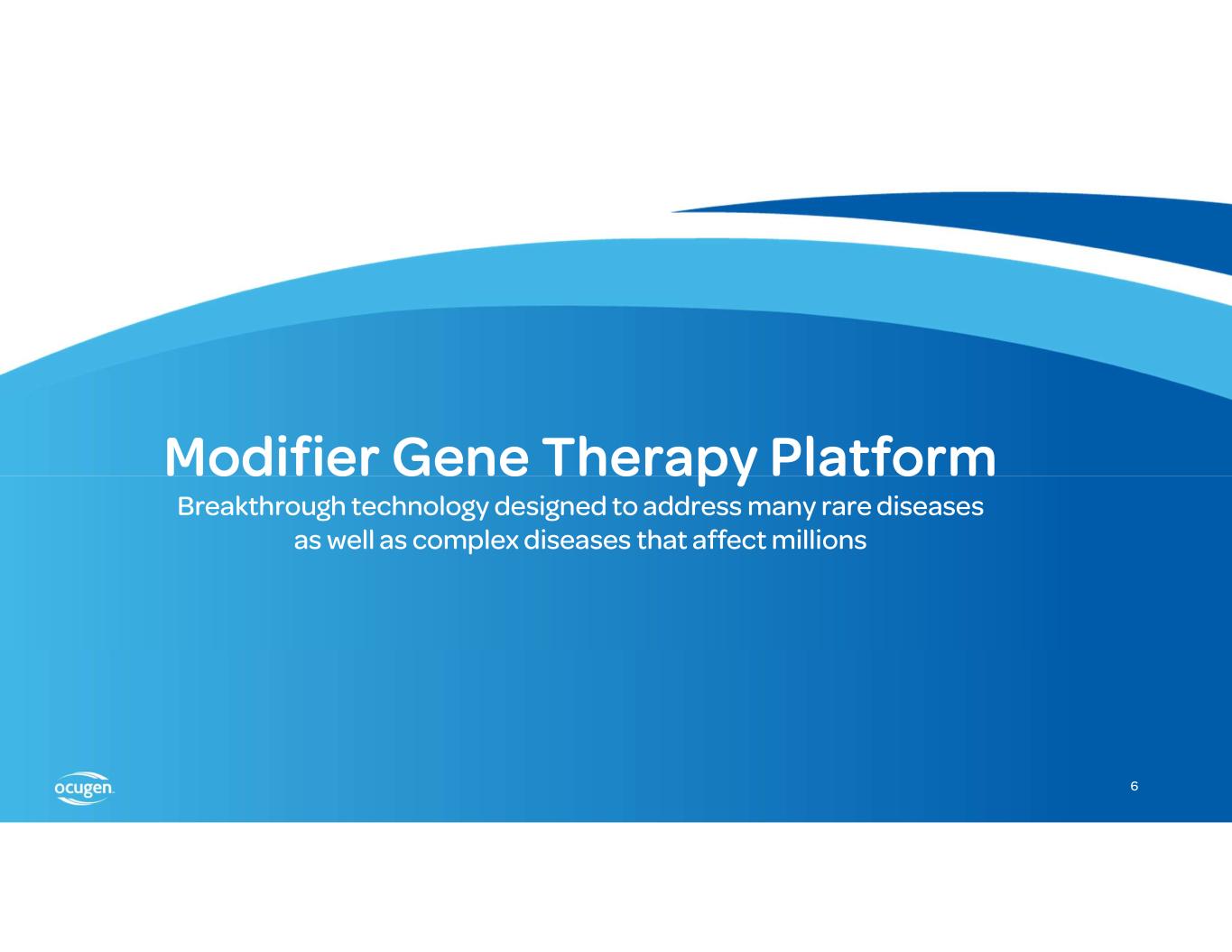 Modifier Gene Therapy Platform

Breakthrough technology designed to address many rare diseases as well as complex diseases that affect millions

ocugen

6